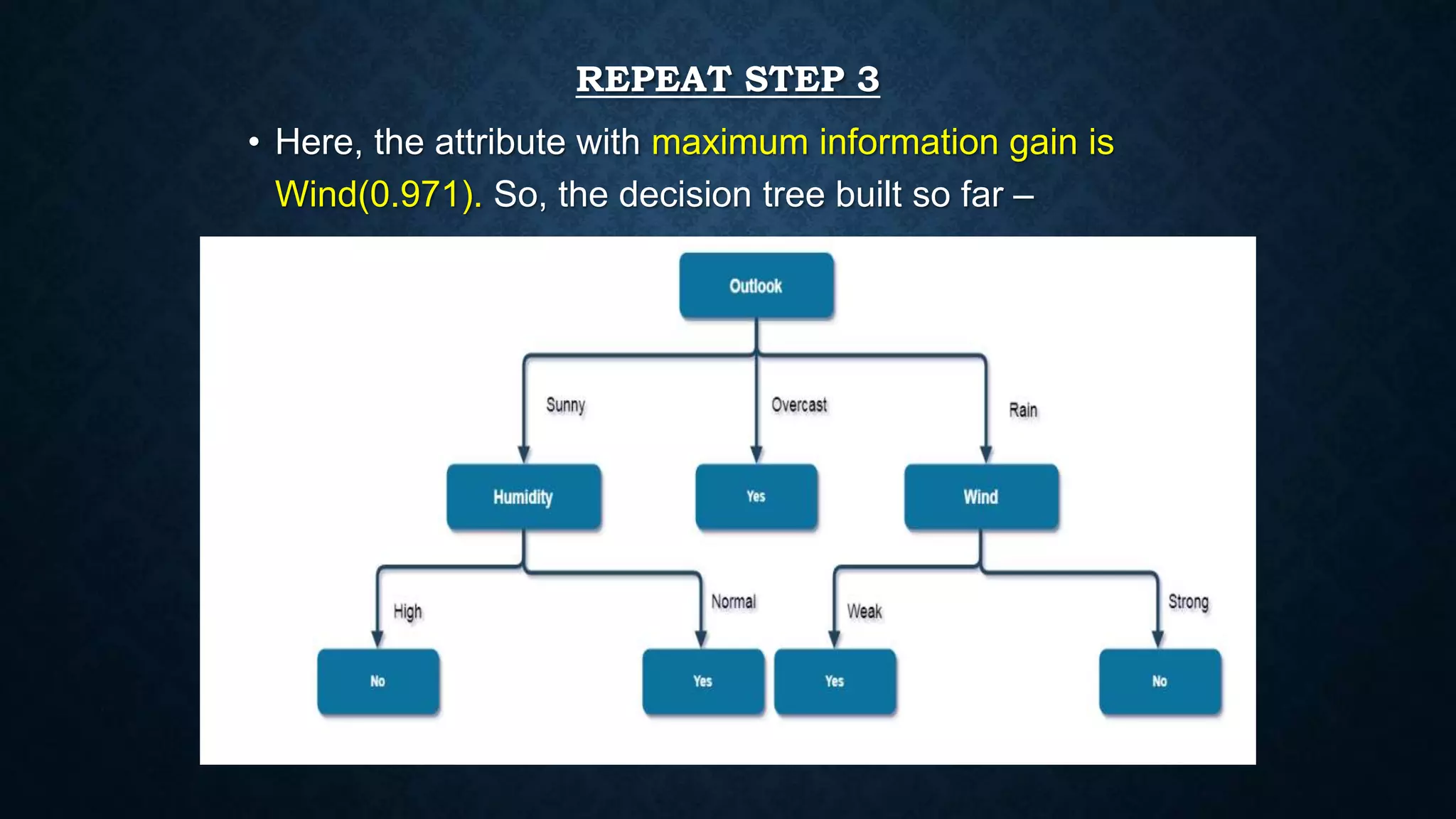 REPEAT STEP 3

• Here, the attribute with maximum information gain is Wind(0.971). So, the decision tree built so far –

Outlook

Sunny

Overcast

Rain

Humidity

Yes

Wind

High

Normal

Weak

Strong

No

Yes

Yes

No